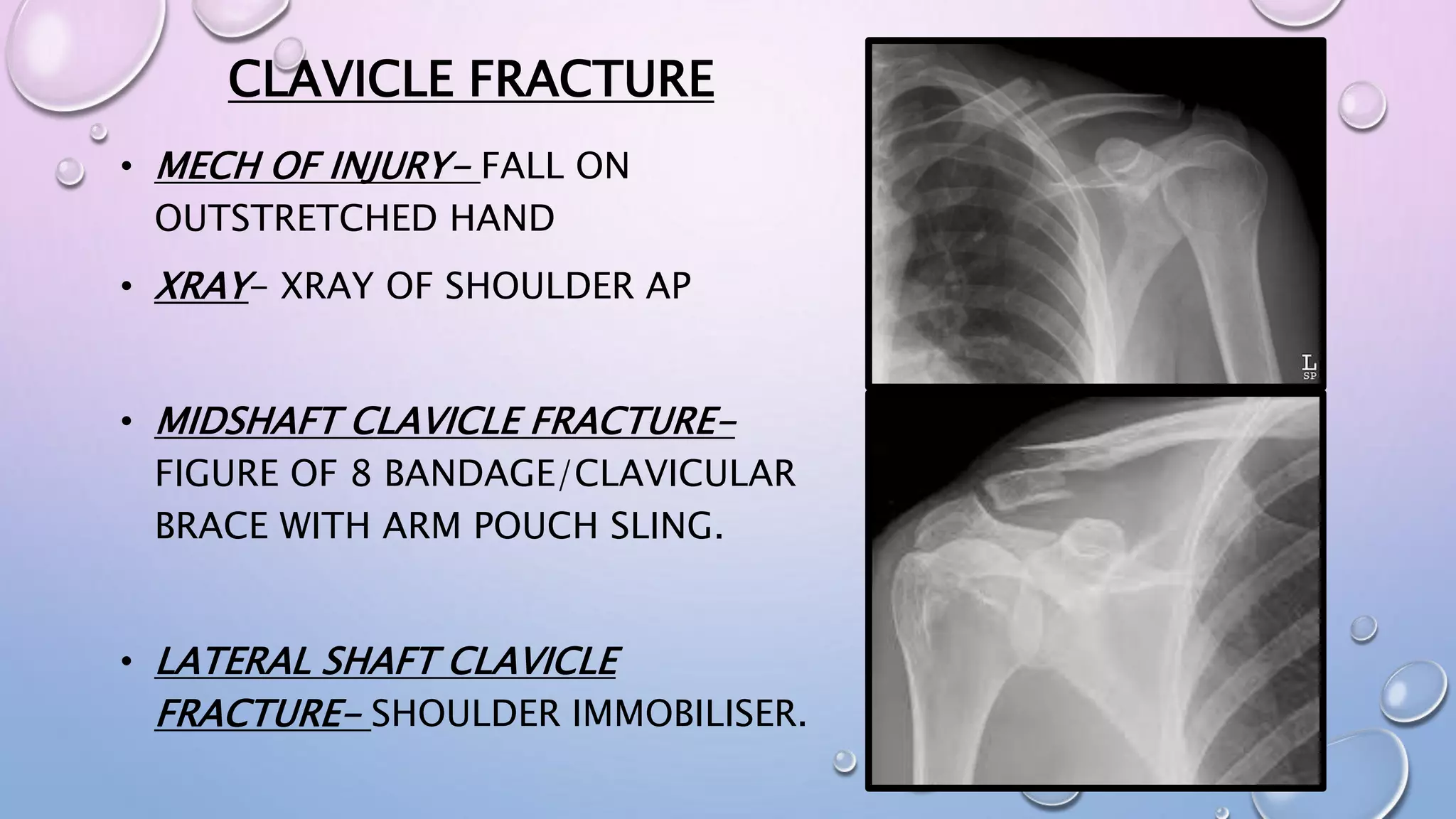 CLAVICLE FRACTURE

• MECH OF INJURY- FALL ON OUTSTRETCHED HAND

• XRAY- XRAY OF SHOULDER AP

• MIDSHAFT CLAVICLE FRACTURE- FIGURE OF 8 BANDAGE/CLAVICULAR BRACE WITH ARM POUCH SLING.

• LATERAL SHAFT CLAVICLE FRACTURE- SHOULDER IMMOBILISER.

L
SP